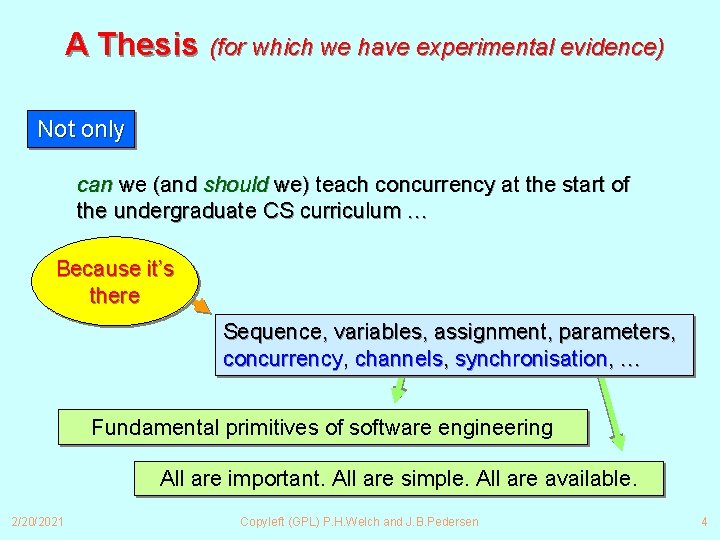 A Thesis (for which we have experimental evidence)

Not only

can we (and should we) teach concurrency at the start of the undergraduate CS curriculum …

Because it's there

Sequence, variables, assignment, parameters, concurrency, channels, synchronisation, …

Fundamental primitives of software engineering

All are important. All are simple. All are available.

2/20/2021

Copyleft (GPL) P.H.Welch and J.B.Pedersen

4